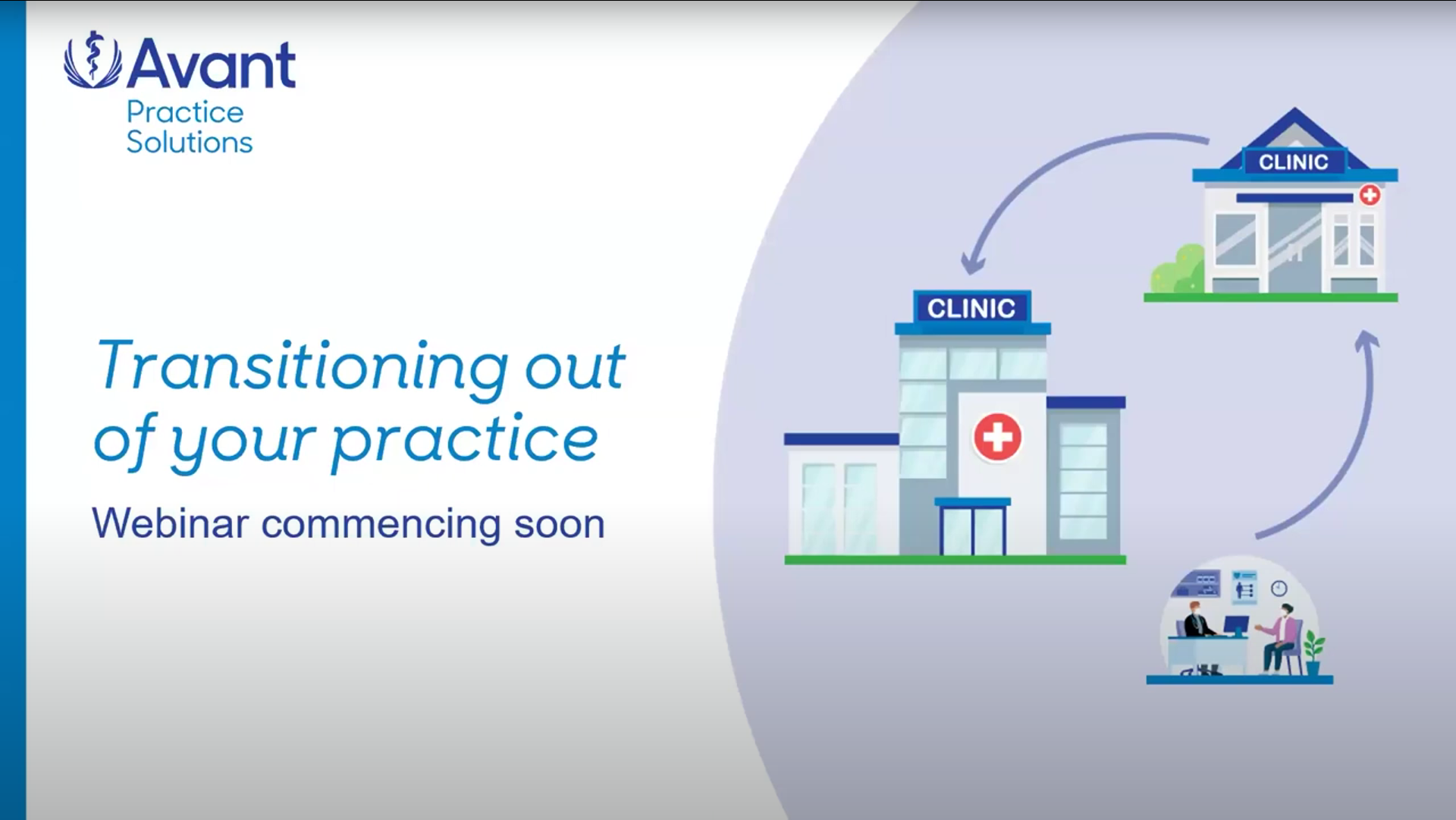 Avant
Practice Solutions

Transitioning out of your practice

Webinar commencing soon

CLINIC

CLINIC